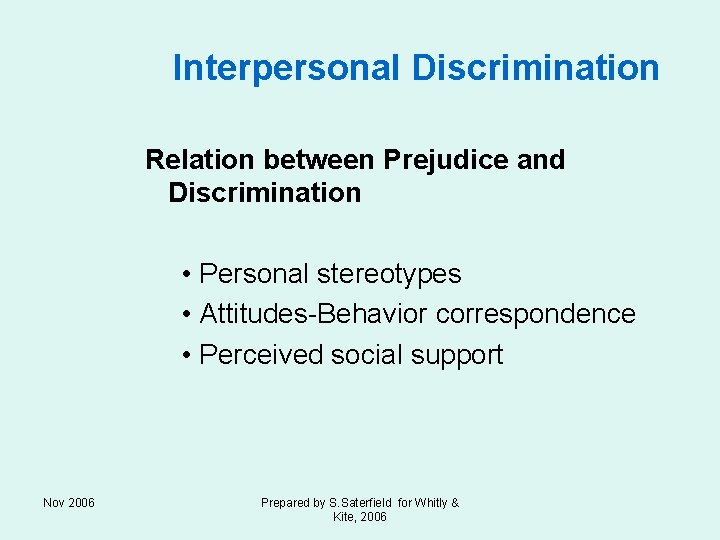 Interpersonal Discrimination

Relation between Prejudice and Discrimination

• Personal stereotypes
• Attitudes-Behavior correspondence
• Perceived social support

Nov 2006

Prepared by S.Saterfield for Whitly & Kite, 2006